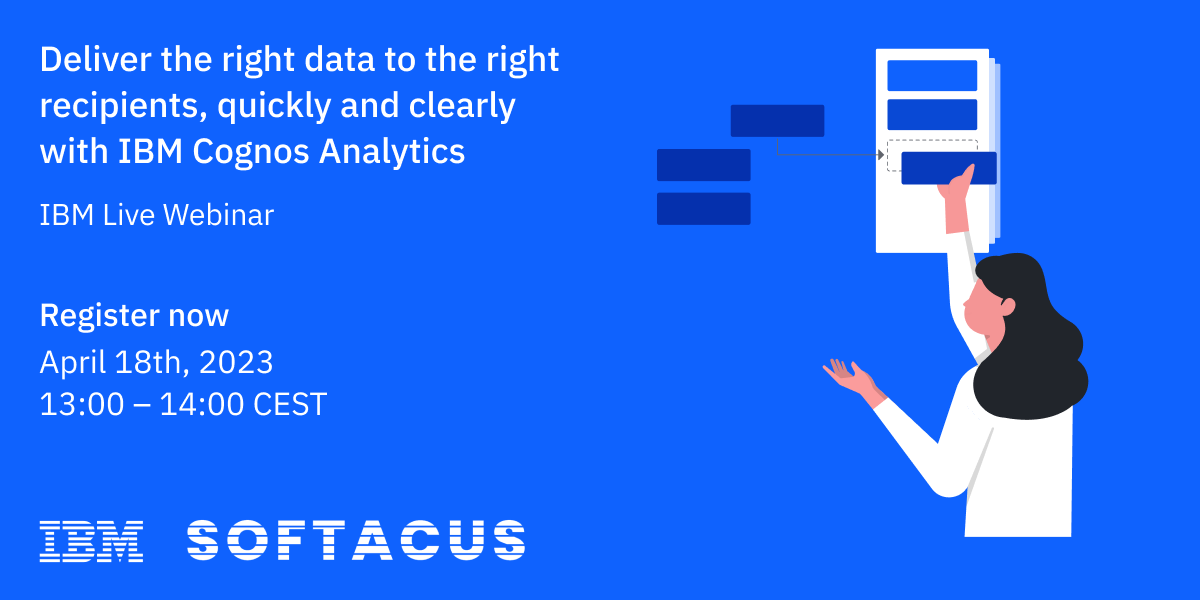 Deliver the right data to the right recipients, quickly and clearly with IBM Cognos Analytics

IBM Live Webinar

Register now
April 18th, 2023
13:00 – 14:00 CEST

IBM SOFTACUS